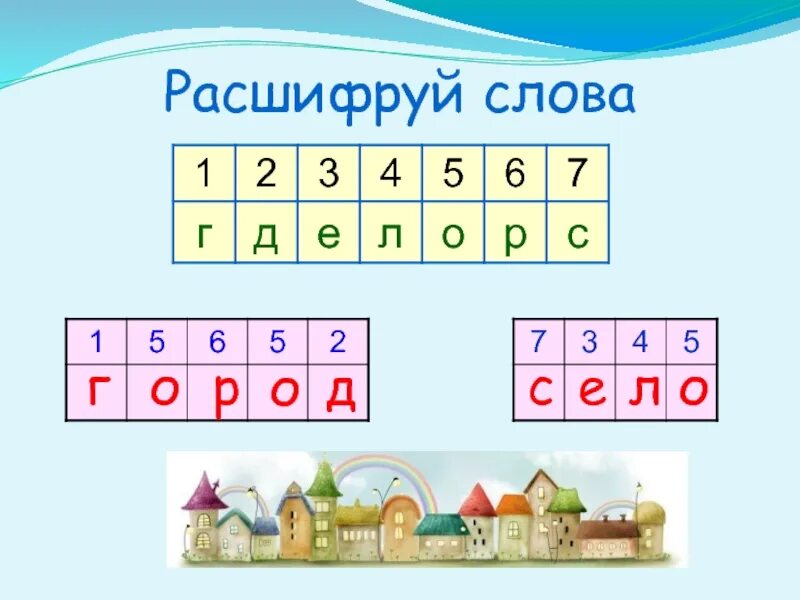 Расшифруй слова

| 1 | 2 | 3 | 4 | 5 | 6 | 7 |
|---|---|---|---|---|---|---|
| г | д | е | л | о | р | с |

| 1 | 5 | 6 | 5 | 2 |
|---|---|---|---|---|
| г | о | р | о | д |

| 7 | 3 | 4 | 5 |
|---|---|---|---|
| с | е | л | о |